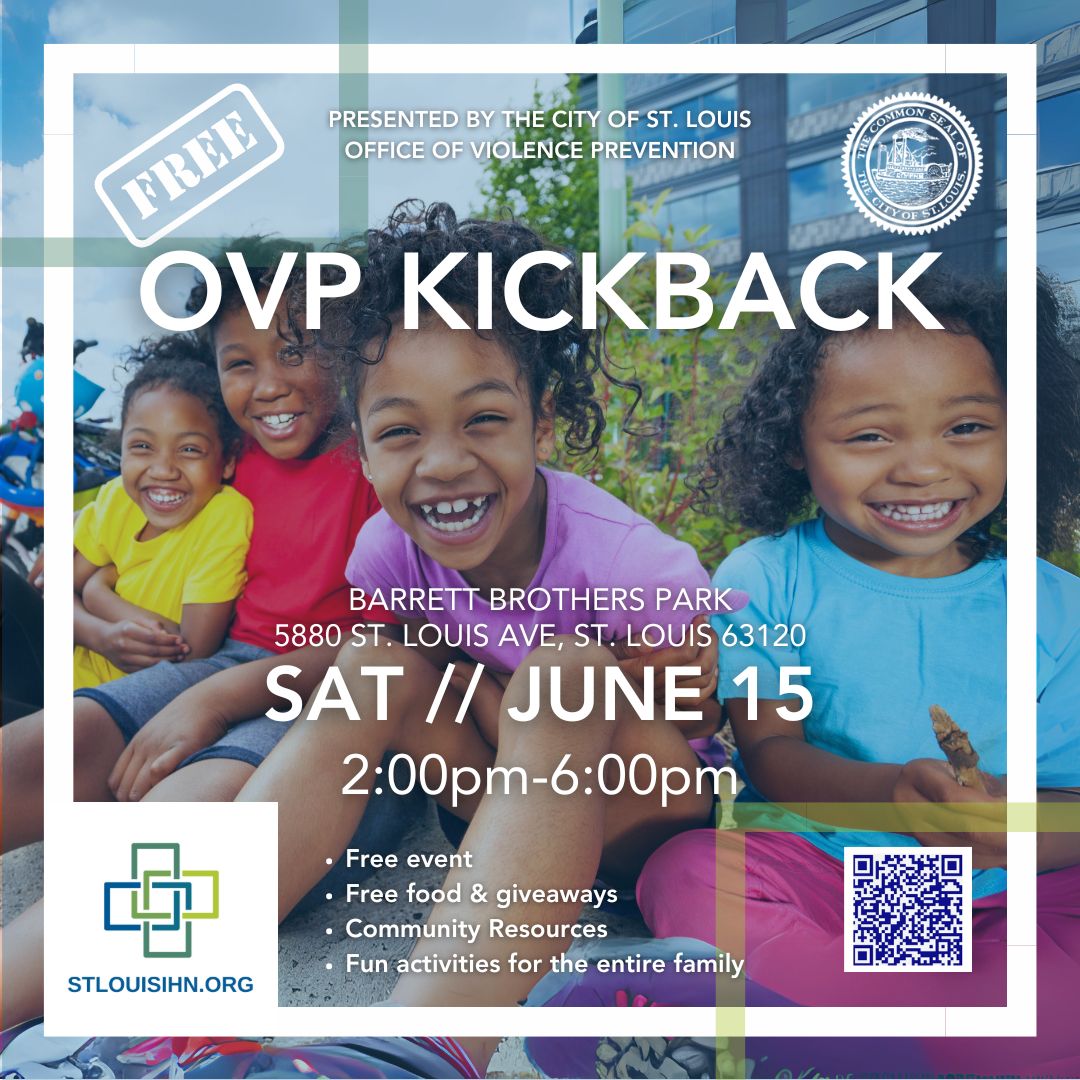 FREE

PRESENTED BY THE CITY OF ST. LOUIS OFFICE OF VIOLENCE PREVENTION

THE COMMON SEAL OF THE CITY OF ST. LOUIS.

OVP KICKBACK

BARRETT BROTHERS PARK
5880 ST. LOUIS AVE, ST. LOUIS 63120

SAT // JUNE 15

2:00pm-6:00pm

- Free event
- Free food & giveaways
- Community Resources
- Fun activities for the entire family

STLOUISIHN.ORG